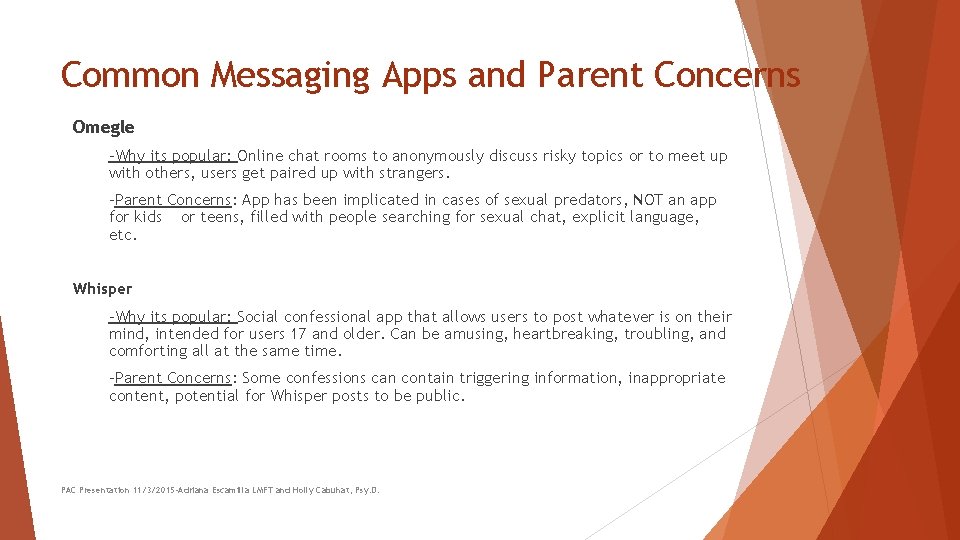 Common Messaging Apps and Parent Concerns

Omegle

-Why its popular: Online chat rooms to anonymously discuss risky topics or to meet up with others, users get paired up with strangers.

-Parent Concerns: App has been implicated in cases of sexual predators, NOT an app for kids or teens, filled with people searching for sexual chat, explicit language, etc.

Whisper

-Why its popular: Social confessional app that allows users to post whatever is on their mind, intended for users 17 and older. Can be amusing, heartbreaking, troubling, and comforting all at the same time.

-Parent Concerns: Some confessions can contain triggering information, inappropriate content, potential for Whisper posts to be public.

PAC Presentation 11/3/2015-Adriana Escamilla LMFT and Holly Cabuhat, Psy.D.